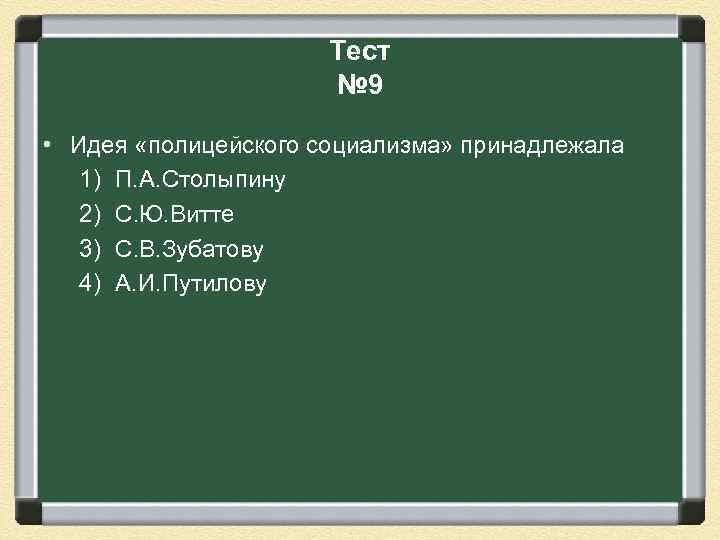 Тест
№9

• Идея «полицейского социализма» принадлежала
1) П.А.Столыпину
2) С.Ю.Витте
3) С.В.Зубатову
4) А.И.Путилову